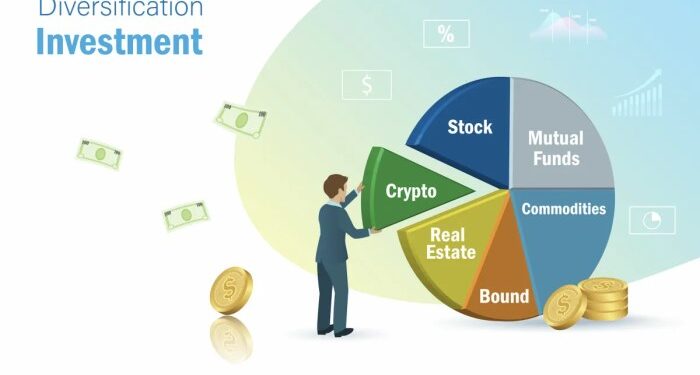 Diversification
Investment

%

$

Stock

Mutual Funds

Crypto

Commodities

Real Estate

Bound